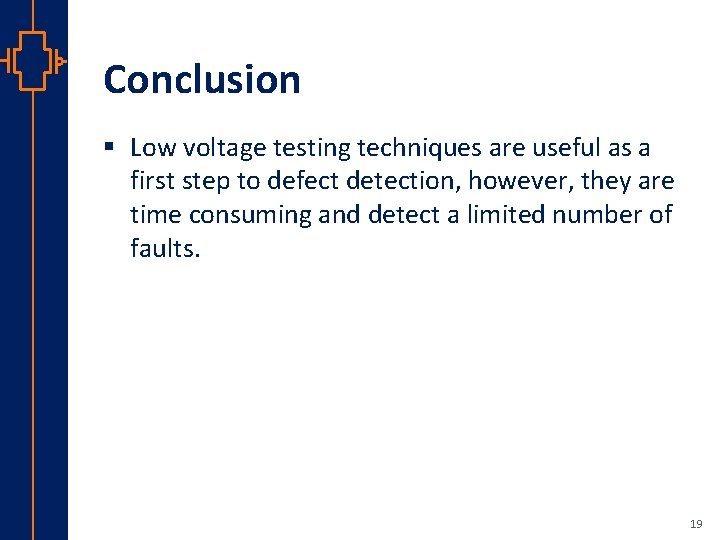 Conclusion

▪ Low voltage testing techniques are useful as a first step to defect detection, however, they are time consuming and detect a limited number of faults.

19